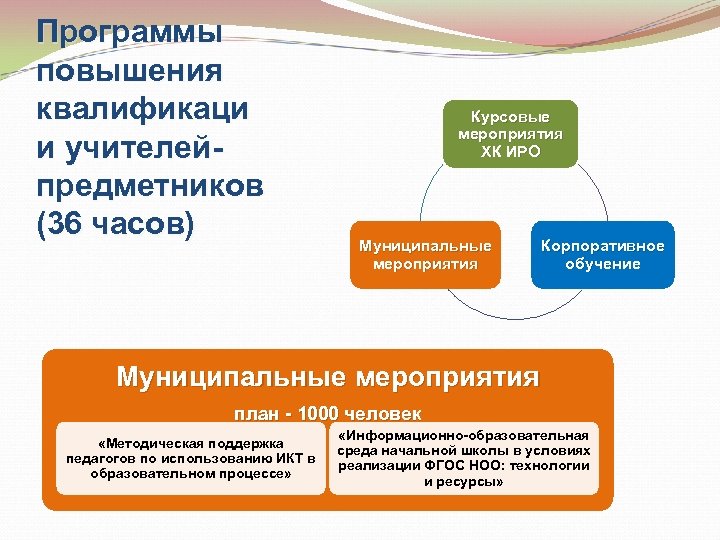 Программы повышения квалификаци и учителей-предметников (36 часов)

Курсовые мероприятия ХК ИРО

Муниципальные мероприятия

Корпоративное обучение

Муниципальные мероприятия

план - 1000 человек

«Методическая поддержка педагогов по использованию ИКТ в образовательном процессе»

«Информационно-образовательная среда начальной школы в условиях реализации ФГОС НОО: технологии и ресурсы»